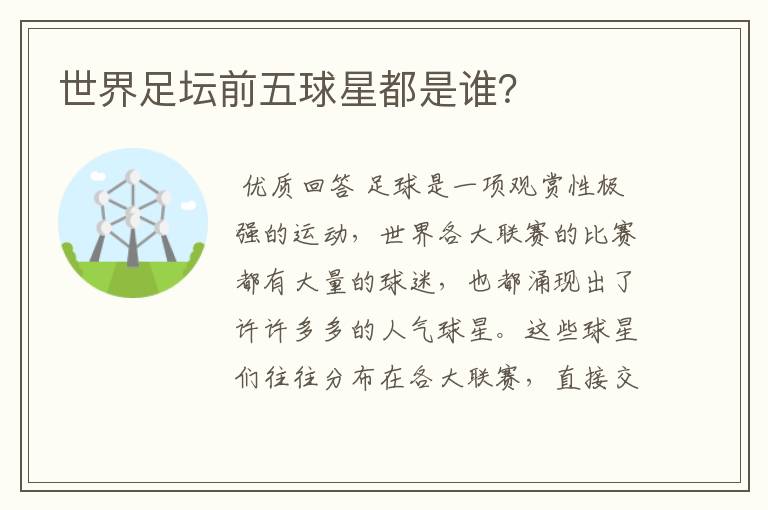 世界足坛前五球星都是谁?

优质回答 足球是一项观赏性极强的运动，世界各大联赛的比赛都有大量的球迷，也都涌现出了许许多多的人气球星。这些球星们往往分布在各大联赛，直接交